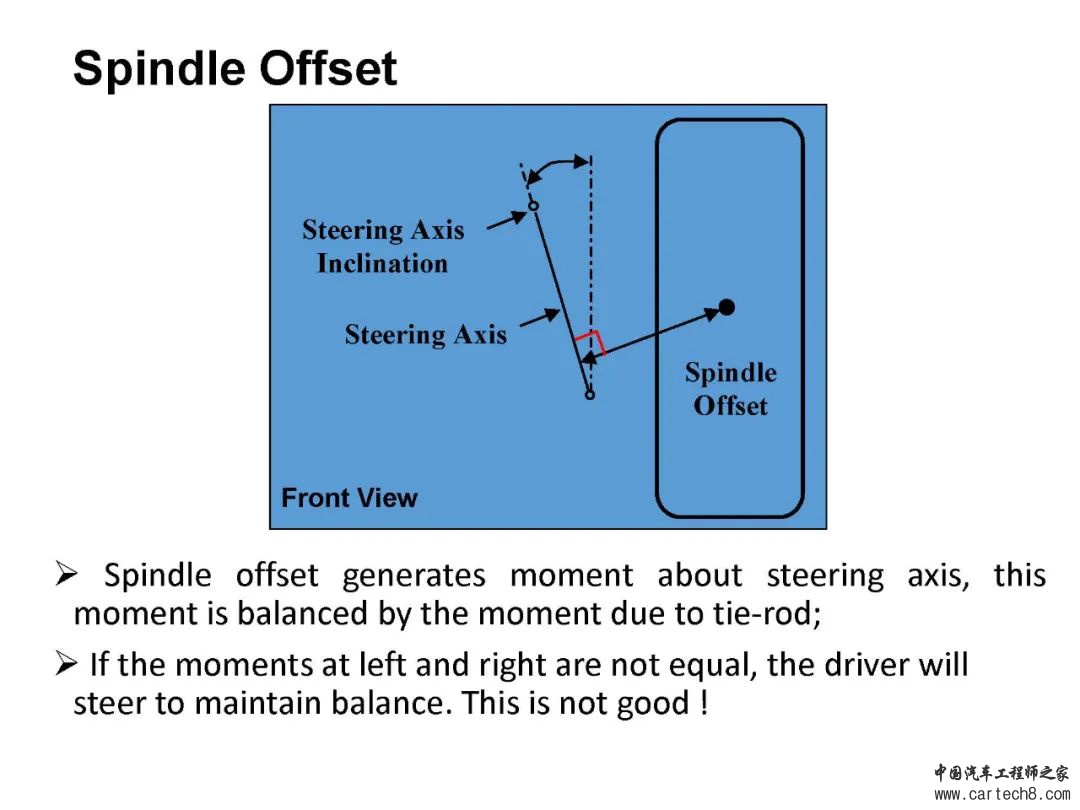 Spindle Offset

Steering Axis Inclination

Steering Axis

Spindle Offset

Front View

➢ Spindle offset generates moment about steering axis, this moment is balanced by the moment due to tie-rod;

➢ If the moments at left and right are not equal, the driver will steer to maintain balance. This is not good !

中国汽车工程师之家
www.cartech8.com